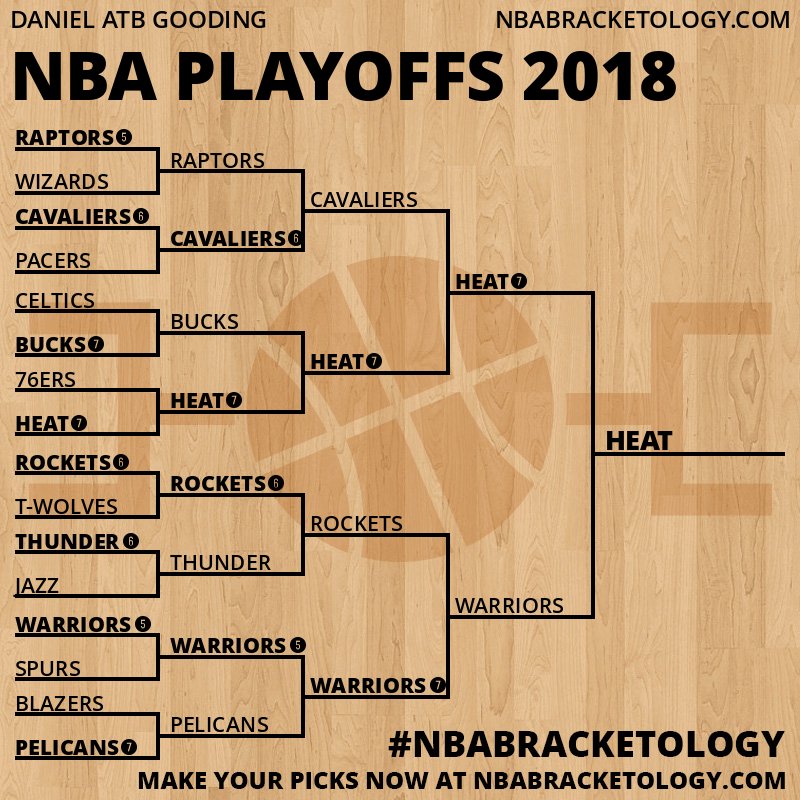 DANIEL ATB GOODING

NBABRACKETOLOGY.COM

NBA PLAYOFFS 2018

RAPTORS 5
WIZARDS
CAVALIERS 6
PACERS
CELTICS
BUCKS 7
76ERS
HEAT 7
ROCKETS 6
T-WOLVES
THUNDER 6
JAZZ
WARRIORS 5
SPURS
BLAZERS
PELICANS 7

RAPTORS
CAVALIERS 6
BUCKS
HEAT 7
ROCKETS 6
THUNDER
WARRIORS 5
PELICANS

CAVALIERS
HEAT 7
ROCKETS
WARRIORS 7

HEAT 7
WARRIORS

HEAT

#NBABRACKETOLOGY

MAKE YOUR PICKS NOW AT NBABRACKETOLOGY.COM